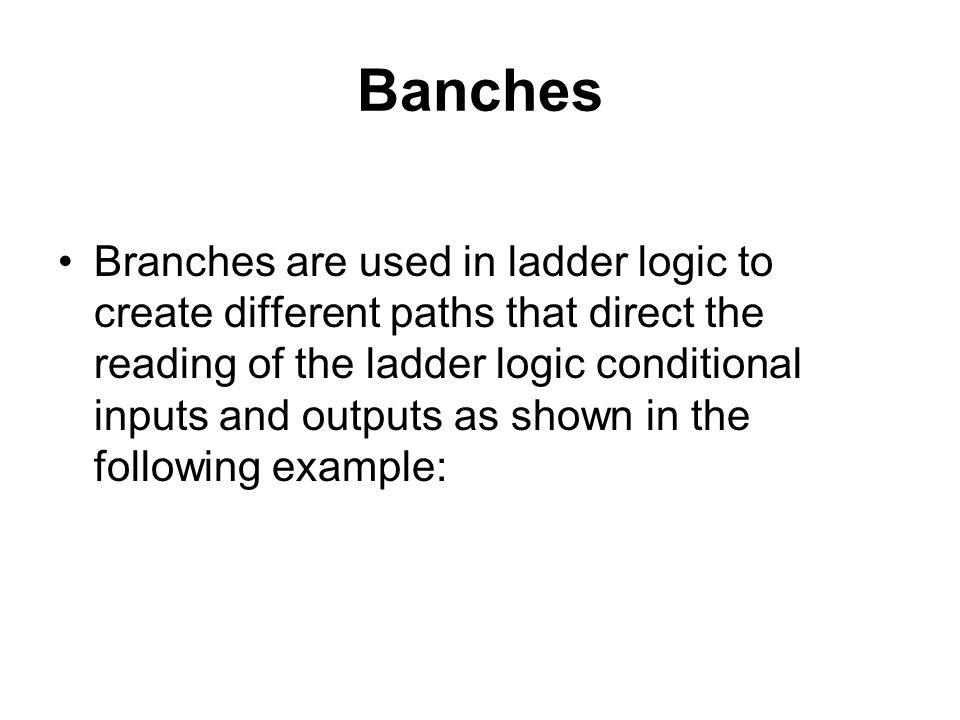 Banches

• Branches are used in ladder logic to create different paths that direct the reading of the ladder logic conditional inputs and outputs as shown in the following example: